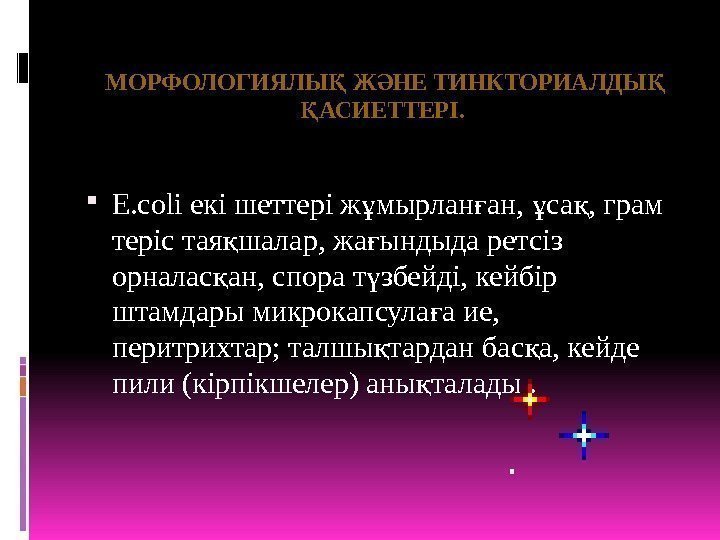 МОРФОЛОГИЯЛЫҚ ЖӘНЕ ТИНКТОРИАЛДЫҚ ҚАСИЕТТЕРІ.

E.coli екі шеттері жұмырланған, ұсақ, грам теріс таяқшалар, жағындыда ретсіз орналасқан, спора түзбейді, кейбір штамдары микрокапсулаға ие, перитрихтар; талшықтардан басқа, кейде пили (кірпікшелер) анықталады .